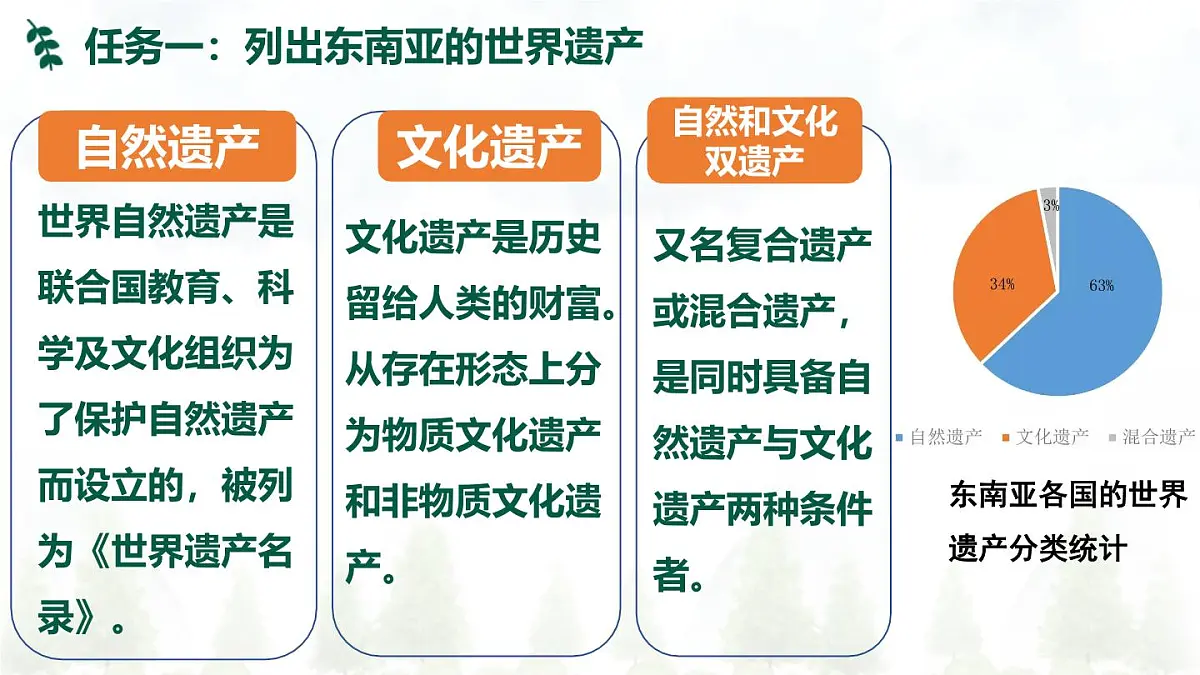 任务一：列出东南亚的世界遗产

自然遗产

世界自然遗产是联合国教育、科学及文化组织为了保护自然遗产而设立的，被列为《世界遗产名录》。

文化遗产

文化遗产是历史留给人类的财富。从存在形态上分为物质文化遗产和非物质文化遗产。

自然和文化双遗产

又名复合遗产或混合遗产，是同时具备自然遗产与文化遗产两种条件者。

3%
34%
63%

自然遗产　文化遗产　混合遗产

东南亚各国的世界遗产分类统计